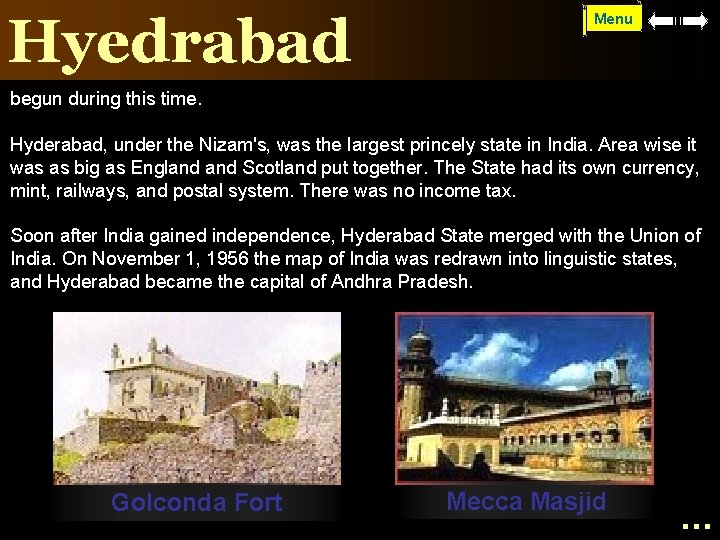 Hyedrabad

Menu

begun during this time.

Hyderabad, under the Nizam's, was the largest princely state in India. Area wise it was as big as England and Scotland put together. The State had its own currency, mint, railways, and postal system. There was no income tax.

Soon after India gained independence, Hyderabad State merged with the Union of India. On November 1, 1956 the map of India was redrawn into linguistic states, and Hyderabad became the capital of Andhra Pradesh.

Golconda Fort

Mecca Masjid

...